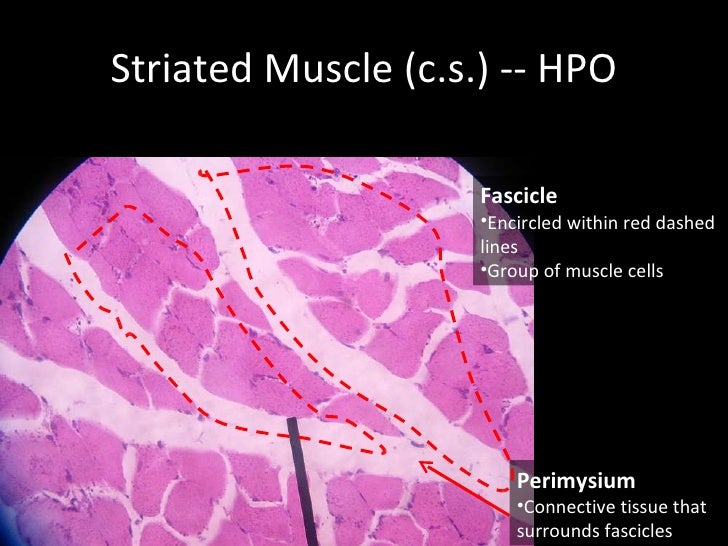 Striated Muscle (c.s.) -- HPO

Fascicle
•Encircled within red dashed lines
•Group of muscle cells

Perimysium
•Connective tissue that surrounds fascicles